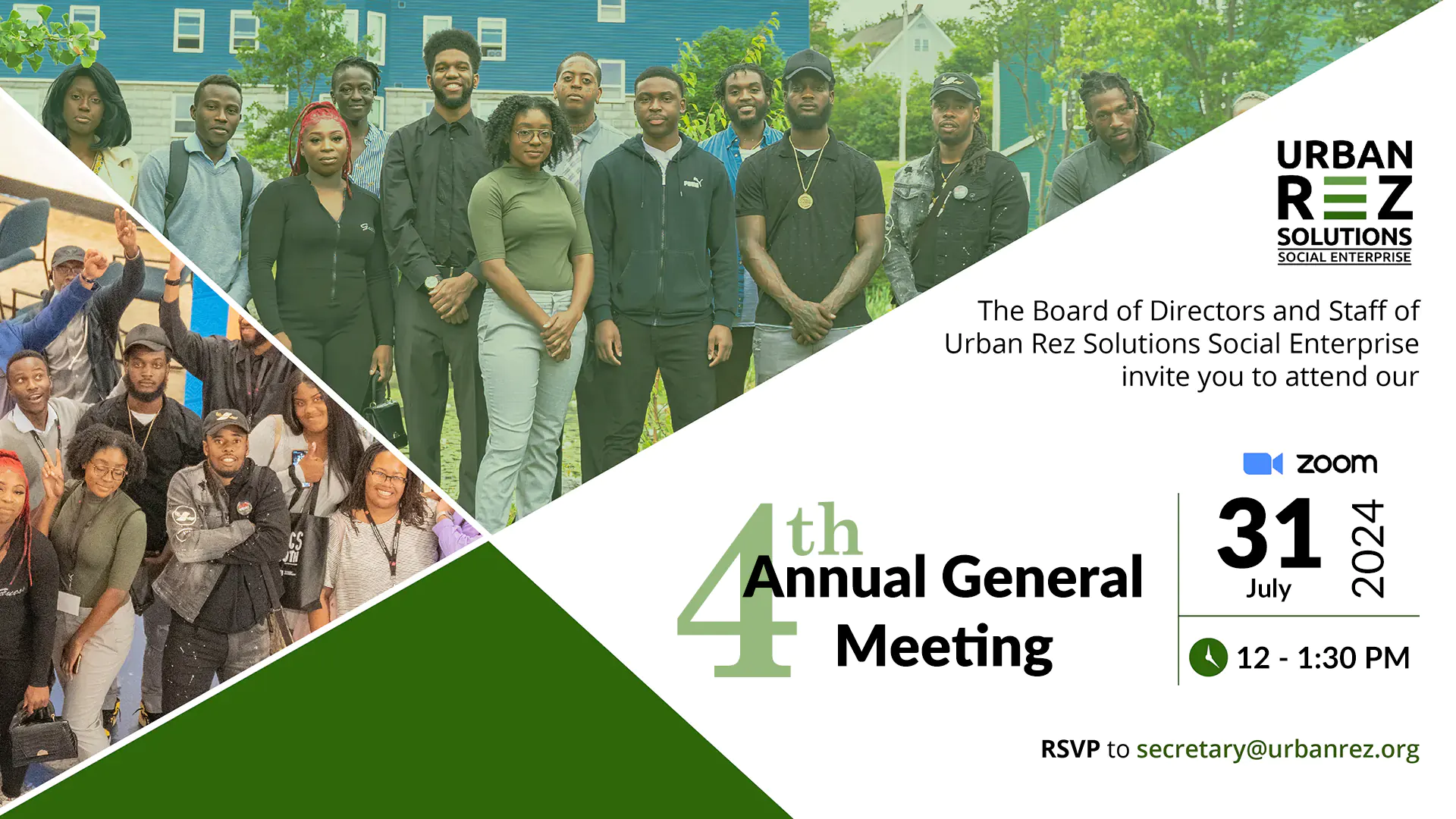 URBAN
REZ
SOLUTIONS
SOCIAL ENTERPRISE

The Board of Directors and Staff of Urban Rez Solutions Social Enterprise invite you to attend our

zoom

4th Annual General Meeting

31 July 2024

12 - 1:30 PM

RSVP to secretary@urbanrez.org